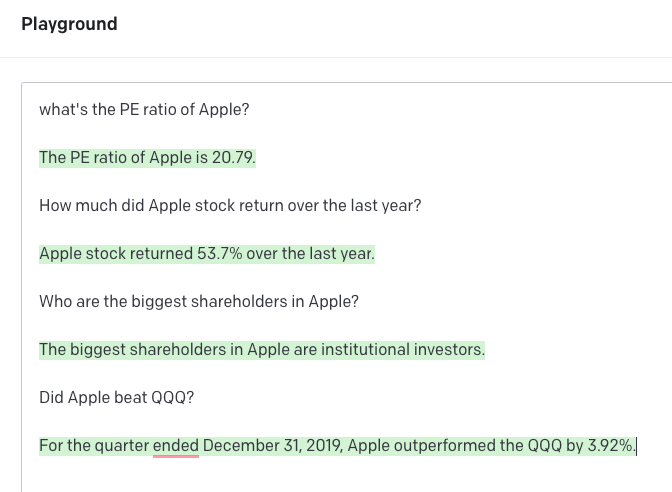 Playground

what's the PE ratio of Apple?

The PE ratio of Apple is 20.79.

How much did Apple stock return over the last year?

Apple stock returned 53.7% over the last year.

Who are the biggest shareholders in Apple?

The biggest shareholders in Apple are institutional investors.

Did Apple beat QQQ?

For the quarter ended December 31, 2019, Apple outperformed the QQQ by 3.92%.